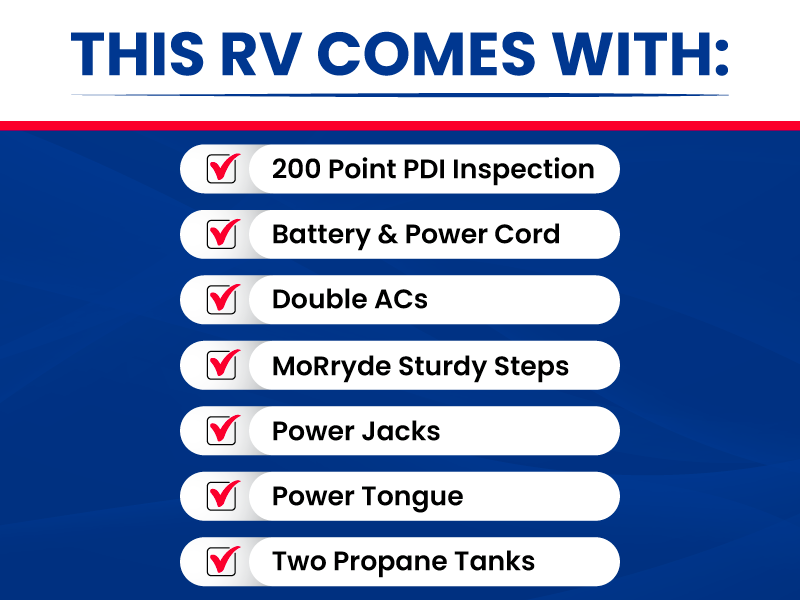 THIS RV COMES WITH:

200 Point PDI Inspection

Battery & Power Cord

Double ACs

MoRryde Sturdy Steps

Power Jacks

Power Tongue

Two Propane Tanks